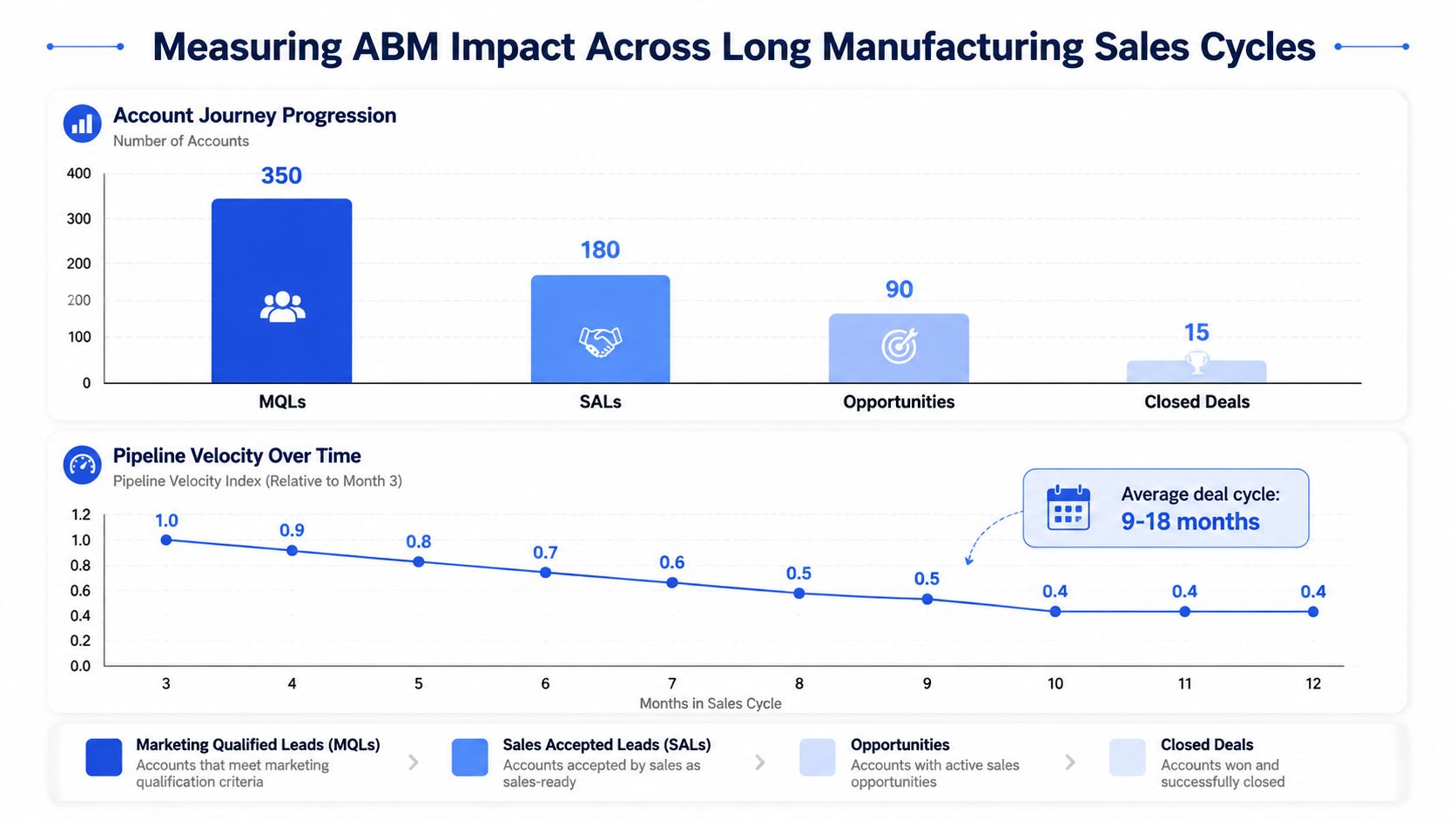 Measuring ABM Impact Across Long Manufacturing Sales Cycles

Account Journey Progression
Number of Accounts

400
300
200
200
100
0

350
180
90
15

MQLs
SALs
Opportunities
Closed Deals

Pipeline Velocity Over Time
Pipeline Velocity Index (Relative to Month 3)

Average deal cycle:
9-18 months

1.2
1.0
0.8
0.6
0.4
0.2
0.0

1.0
0.9
0.8
0.7
0.6
0.5
0.5
0.4
0.4
0.4

3
4
5
6
7
8
9
10
11
12
Months in Sales Cycle

Marketing Qualified Leads (MQLs)
Accounts that meet marketing qualification criteria

Sales Accepted Leads (SALs)
Accounts accepted by sales as sales-ready

Opportunities
Accounts with active sales opportunities

Closed Deals
Accounts won and successfully closed